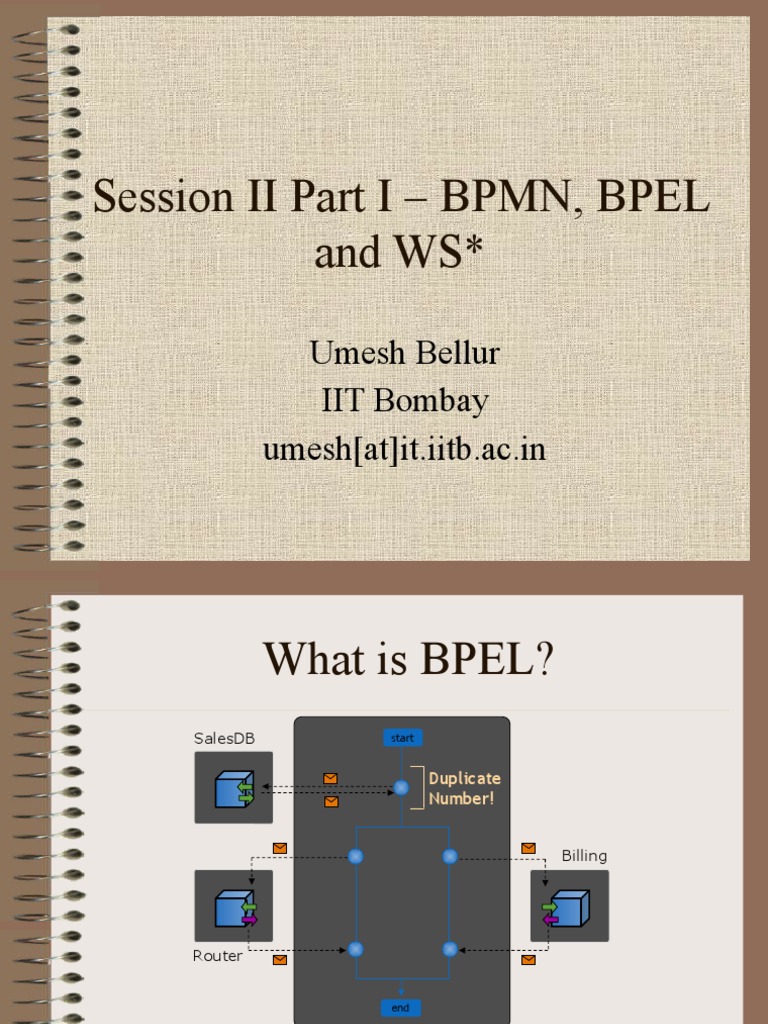 Session II Part I – BPMN, BPEL and WS*

Umesh Bellur
IIT Bombay
umesh[at]it.iitb.ac.in

What is BPEL?

SalesDB

start

Duplicate Number!

Billing

Router

end